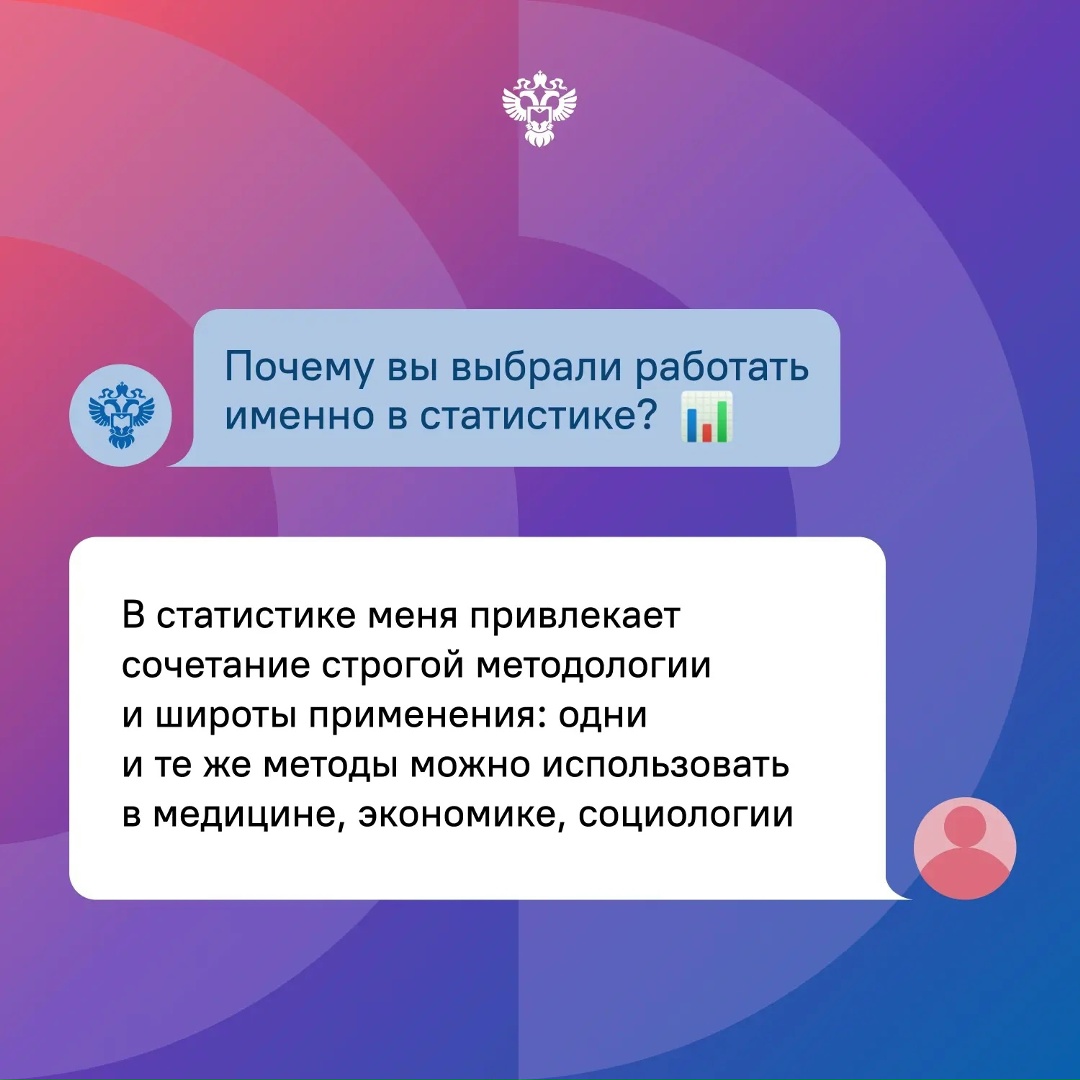 Почему вы выбрали работать именно в статистике? 📊

В статистике меня привлекает сочетание строгой методологии и широты применения: одни и те же методы можно использовать в медицине, экономике, социологии